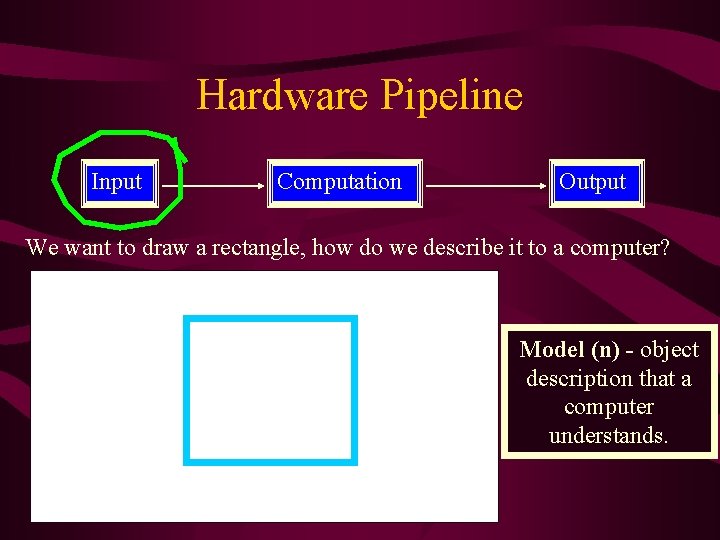 Hardware Pipeline

Input

Computation

Output

We want to draw a rectangle, how do we describe it to a computer?

Model (n) - object description that a computer understands.